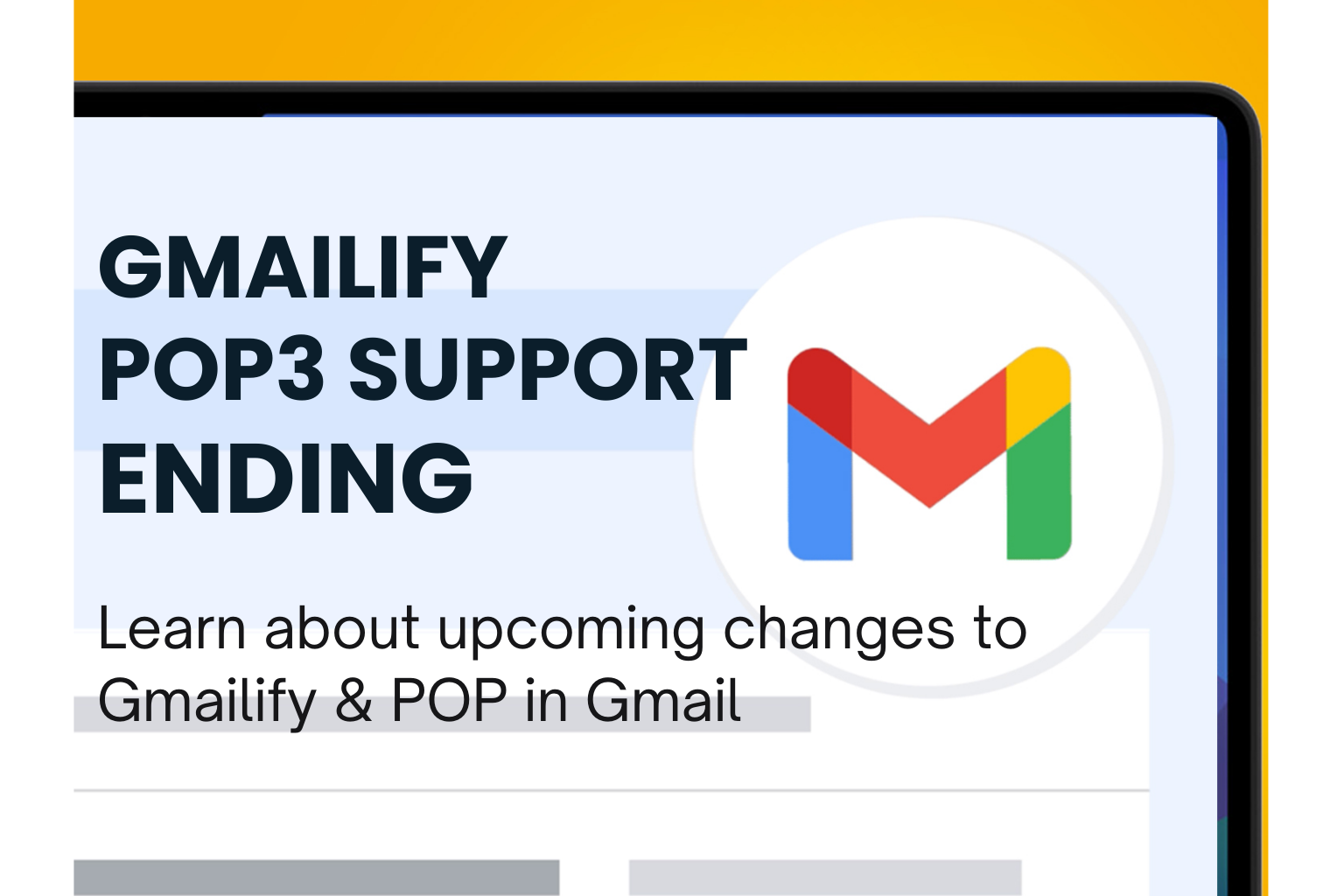 GMAILIFY
POP3 SUPPORT
ENDING

Learn about upcoming changes to Gmailify & POP in Gmail